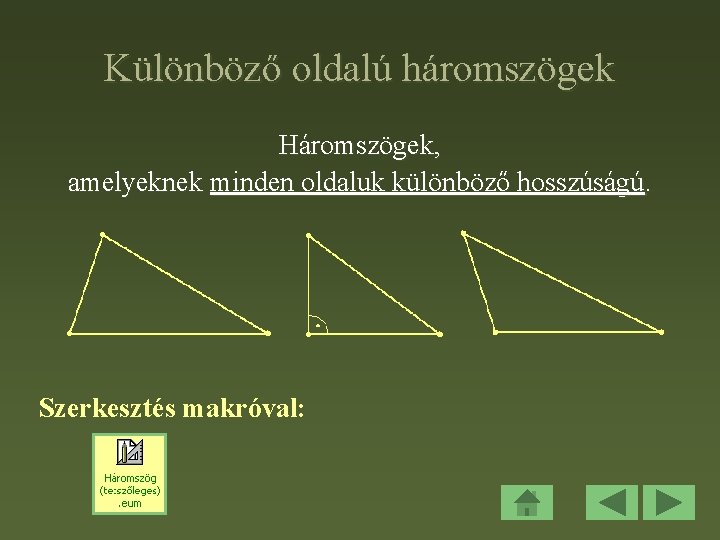 Különböző oldalú háromszögek

Háromszögek,
amelyeknek minden oldaluk különböző hosszúságú.

Szerkesztés makróval:

Háromszög (te:szőleges) .eum